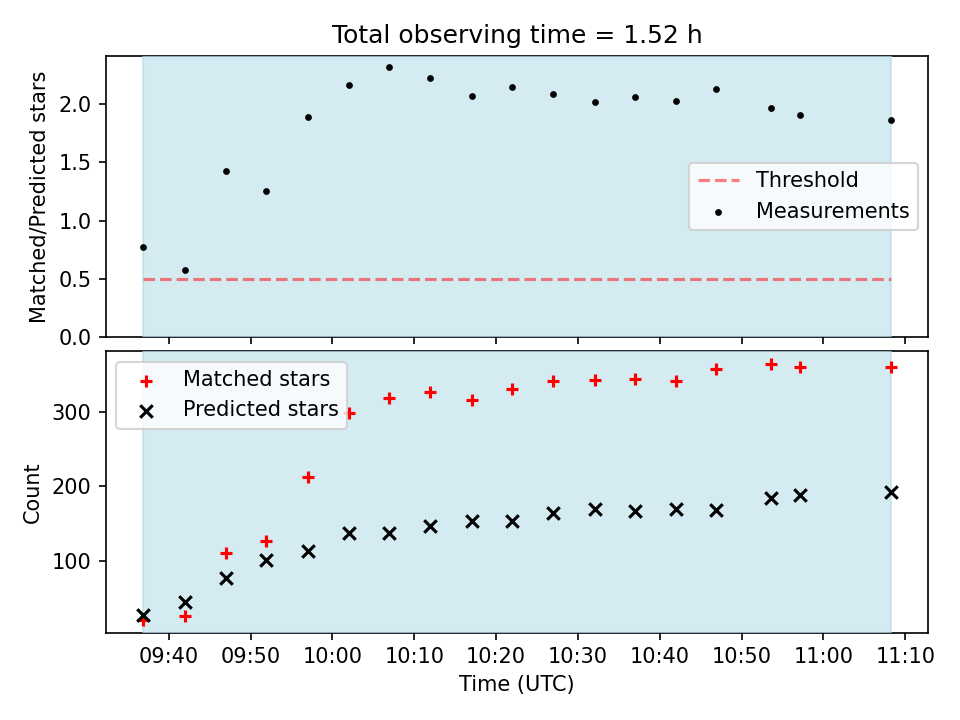 Total observing time = 1.52 h

Matched/Predicted stars

2.0
1.5
1.0
0.5
0.0

Threshold
Measurements

Matched stars
Predicted stars

Count

300
200
100

09:40 09:50 10:00 10:10 10:20 10:30 10:40 10:50 11:00 11:10

Time (UTC)